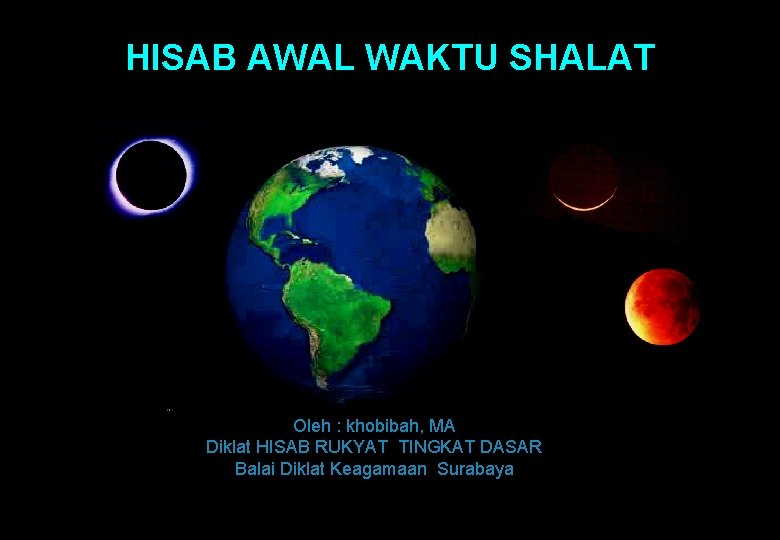 HISAB AWAL WAKTU SHALAT

Oleh : khobibah, MA
Diklat HISAB RUKYAT TINGKAT DASAR
Balai Diklat Keagamaan Surabaya